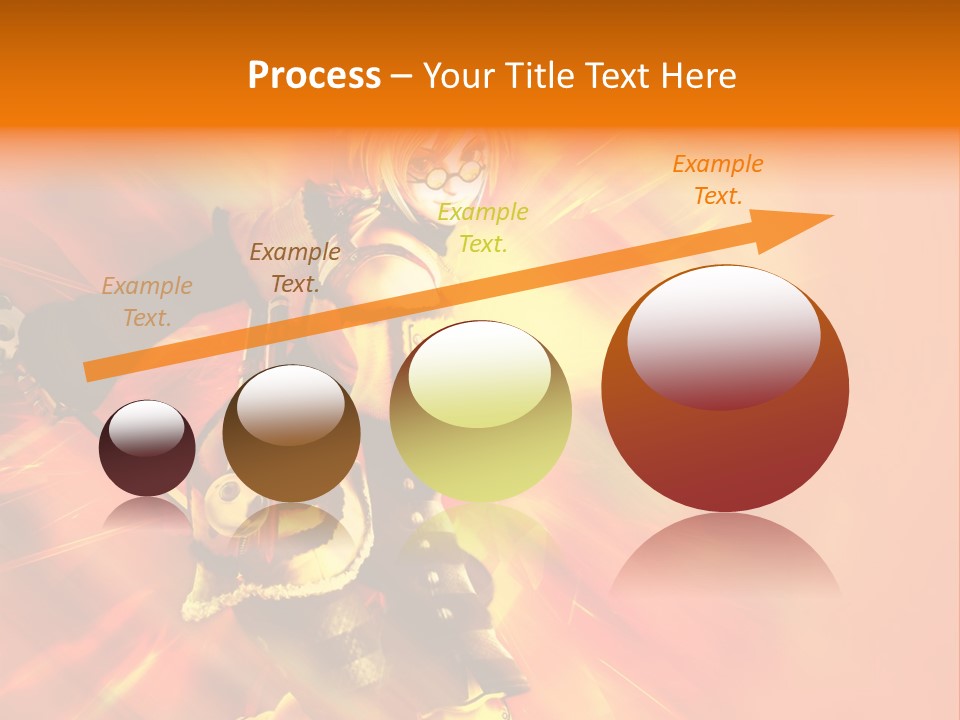 Process – Your Title Text Here

Example Text.

Example Text.

Example Text.

Example Text.